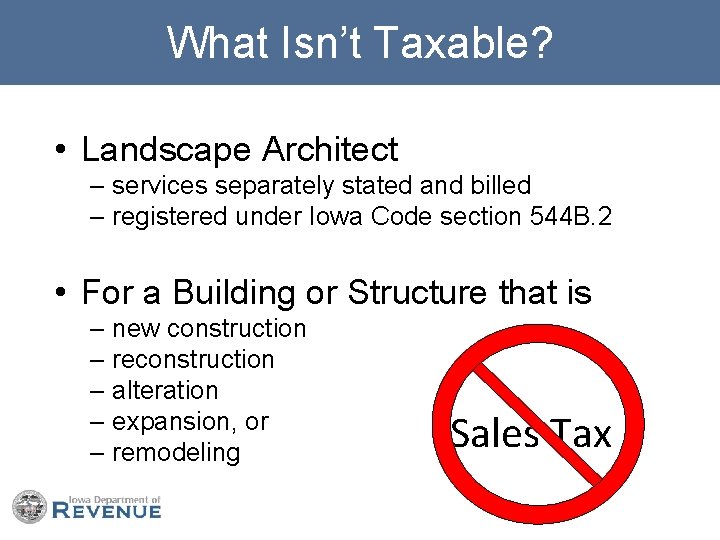 What Isn't Taxable?

• Landscape Architect
– services separately stated and billed
– registered under Iowa Code section 544B.2

• For a Building or Structure that is
– new construction
– reconstruction
– alteration
– expansion, or
– remodeling

Sales Tax

Iowa Department of
REVENUE